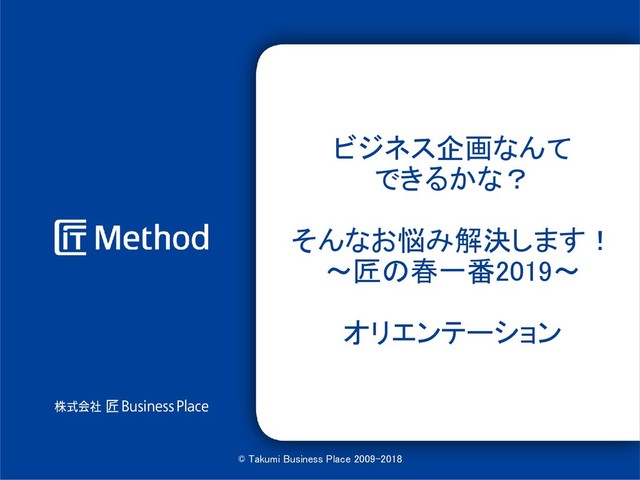 匠 Method

株式会社 匠 Business Place

ビジネス企画なんて
できるかな？

そんなお悩み解決します！
～匠の春一番2019～

オリエンテーション

© Takumi Business Place 2009-2018